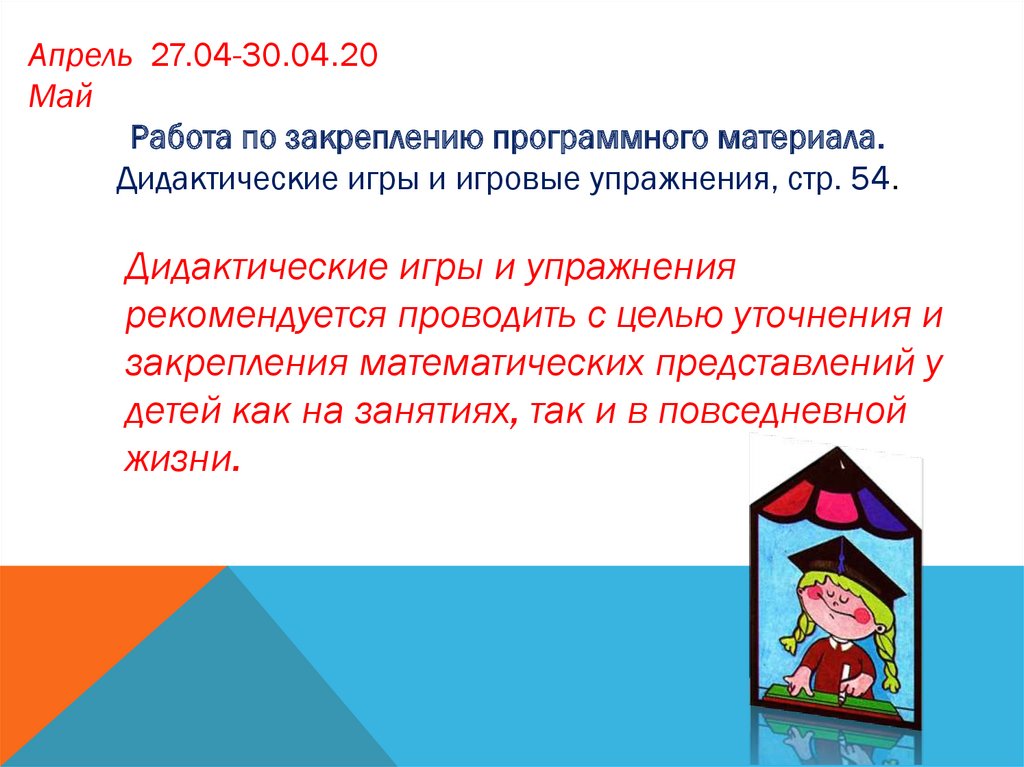 Апрель 27.04-30.04.20
Май

Работа по закреплению программного материала.
Дидактические игры и игровые упражнения, стр. 54.

Дидактические игры и упражнения рекомендуется проводить с целью уточнения и закрепления математических представлений у детей как на занятиях, так и в повседневной жизни.